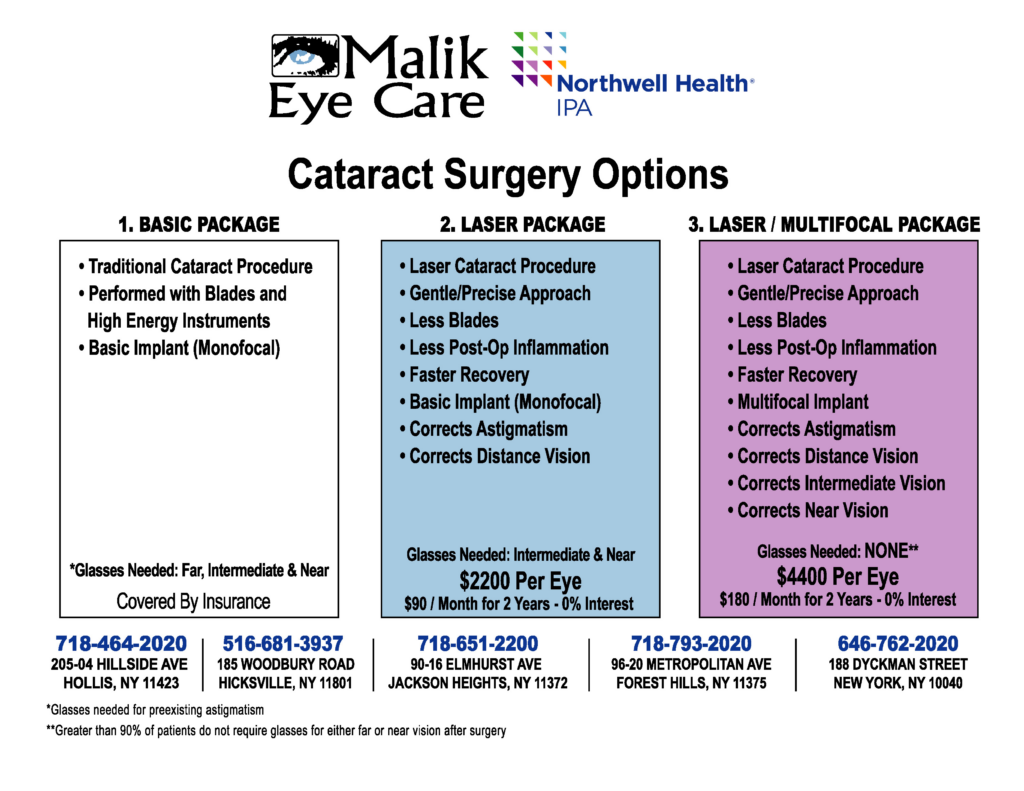 Malik Eye Care

Northwell Health® IPA

Cataract Surgery Options

1. BASIC PACKAGE

• Traditional Cataract Procedure
• Performed with Blades and High Energy Instruments
• Basic Implant (Monofocal)

*Glasses Needed: Far, Intermediate & Near

Covered By Insurance

2. LASER PACKAGE

• Laser Cataract Procedure
• Gentle/Precise Approach
• Less Blades
• Less Post-Op Inflammation
• Faster Recovery
• Basic Implant (Monofocal)
• Corrects Astigmatism
• Corrects Distance Vision

Glasses Needed: Intermediate & Near

$2200 Per Eye

$90 / Month for 2 Years - 0% Interest

3. LASER / MULTIFOCAL PACKAGE

• Laser Cataract Procedure
• Gentle/Precise Approach
• Less Blades
• Less Post-Op Inflammation
• Faster Recovery
• Multifocal Implant
• Corrects Astigmatism
• Corrects Distance Vision
• Corrects Intermediate Vision
• Corrects Near Vision

Glasses Needed: NONE**

$4400 Per Eye

$180 / Month for 2 Years - 0% Interest

718-464-2020
205-04 HILLSIDE AVE
HOLLIS, NY 11423

516-681-3937
185 WOODBURY ROAD
HICKSVILLE, NY 11801

718-651-2200
90-16 ELMHURST AVE
JACKSON HEIGHTS, NY 11372

718-793-2020
96-20 METROPOLITAN AVE
FOREST HILLS, NY 11375

646-762-2020
188 DYCKMAN STREET
NEW YORK, NY 10040

*Glasses needed for preexisting astigmatism

**Greater than 90% of patients do not require glasses for either far or near vision after surgery